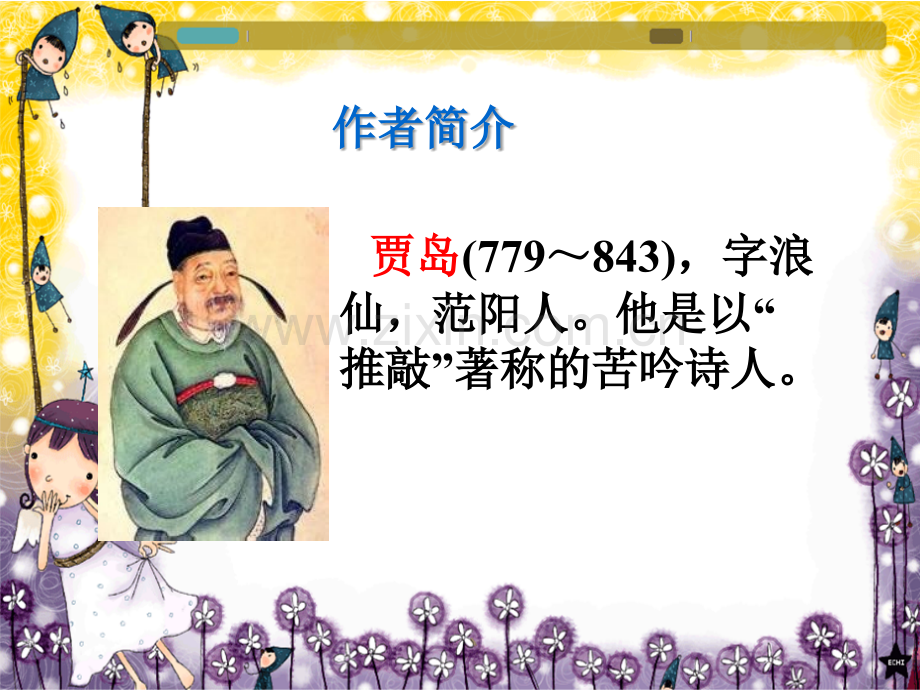 作者简介

贾岛(779～843)，字浪仙，范阳人。他是以“推敲”著称的苦吟诗人。

www.zixin.com.cn